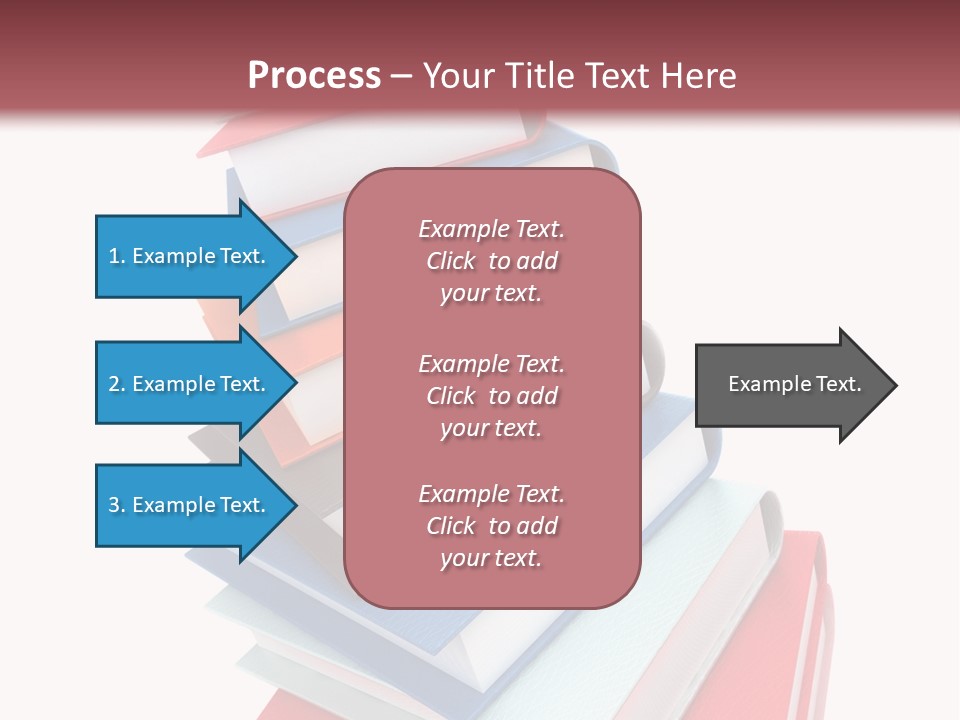 Process – Your Title Text Here

1. Example Text.

2. Example Text.

3. Example Text.

Example Text. Click to add your text.

Example Text. Click to add your text.

Example Text. Click to add your text.

Example Text.